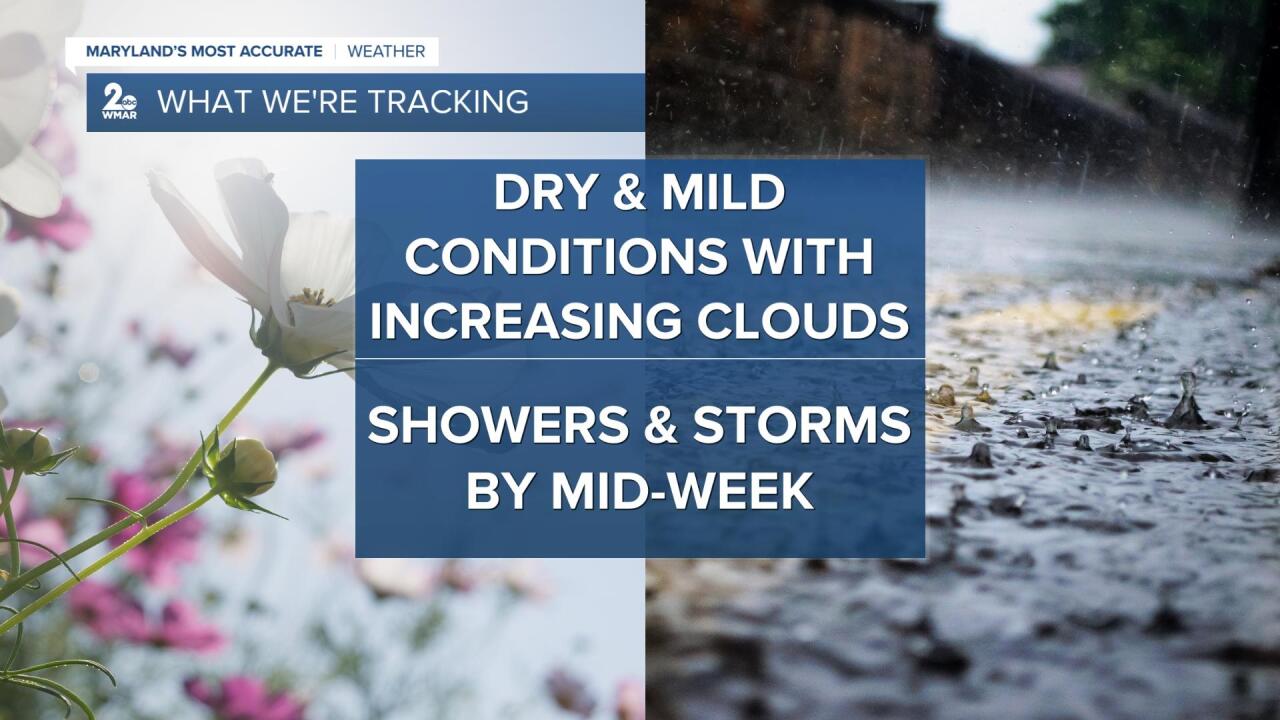 MARYLAND'S MOST ACCURATE | WEATHER

2 abc WMAR WHAT WE'RE TRACKING

DRY & MILD CONDITIONS WITH INCREASING CLOUDS

SHOWERS & STORMS BY MID-WEEK